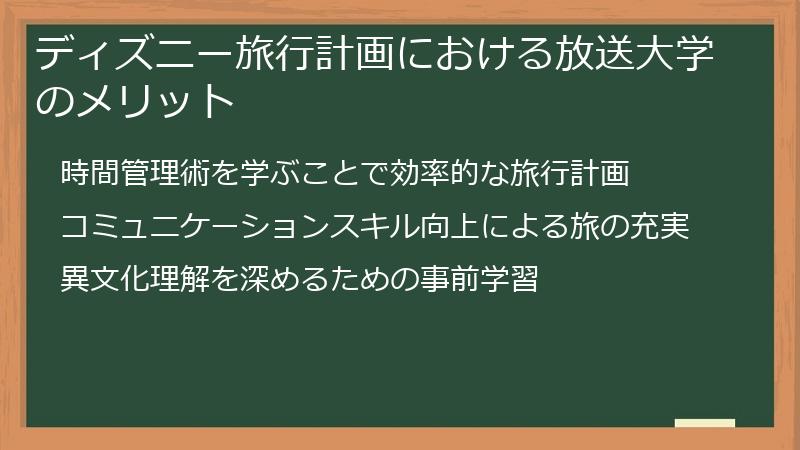 ディズニー旅行計画における放送大学のメリット

時間管理術を学ぶことで効率的な旅行計画

コミュニケーションスキル向上による旅の充実

異文化理解を深めるための事前学習